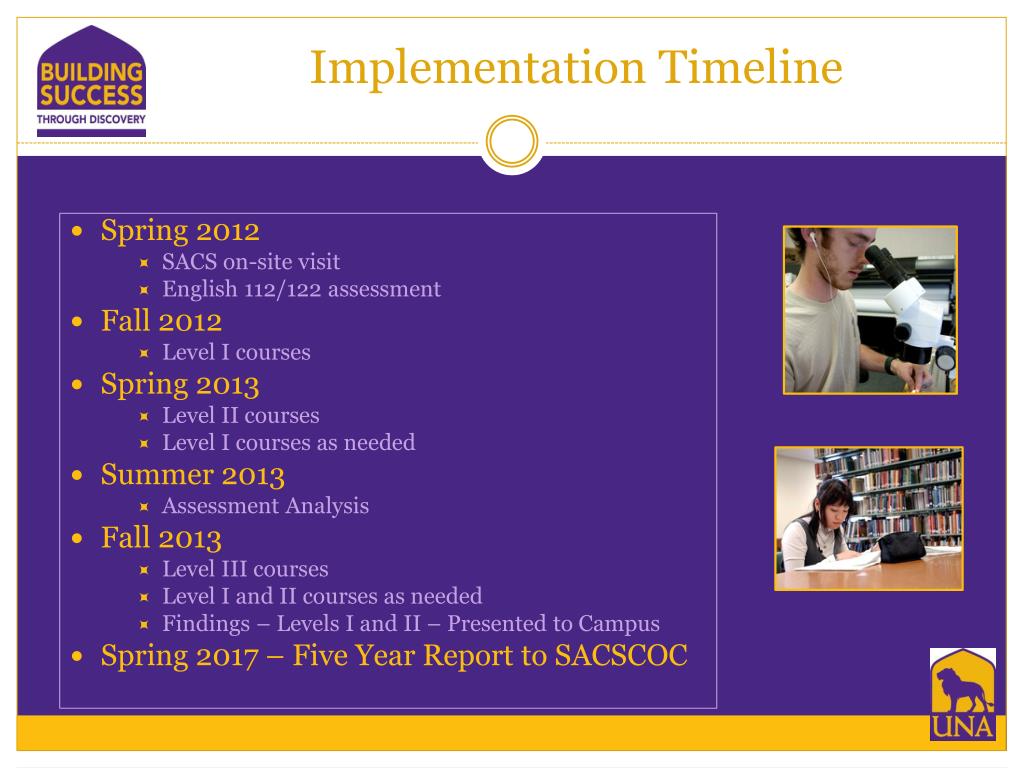 BUILDING SUCCESS
THROUGH DISCOVERY

Implementation Timeline

- Spring 2012
  - SACS on-site visit
  - English 112/122 assessment
- Fall 2012
  - Level I courses
- Spring 2013
  - Level II courses
  - Level I courses as needed
- Summer 2013
  - Assessment Analysis
- Fall 2013
  - Level III courses
  - Level I and II courses as needed
  - Findings – Levels I and II – Presented to Campus
- Spring 2017 – Five Year Report to SACSCOC

UNA